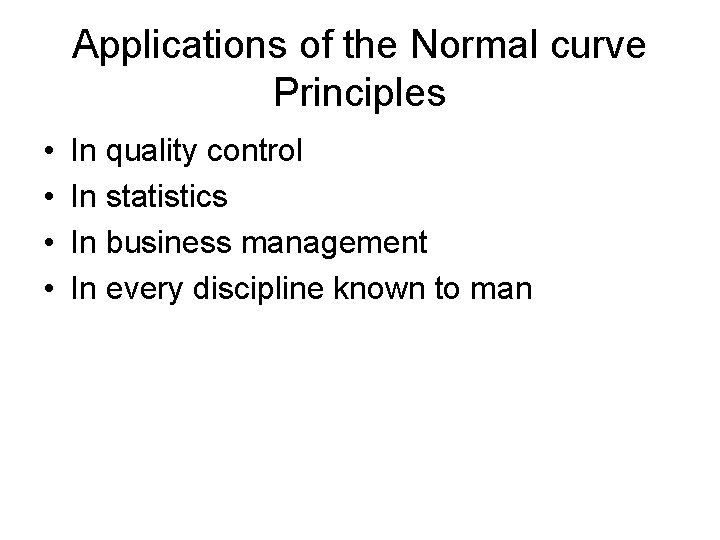 Applications of the Normal curve Principles

• In quality control
• In statistics
• In business management
• In every discipline known to man